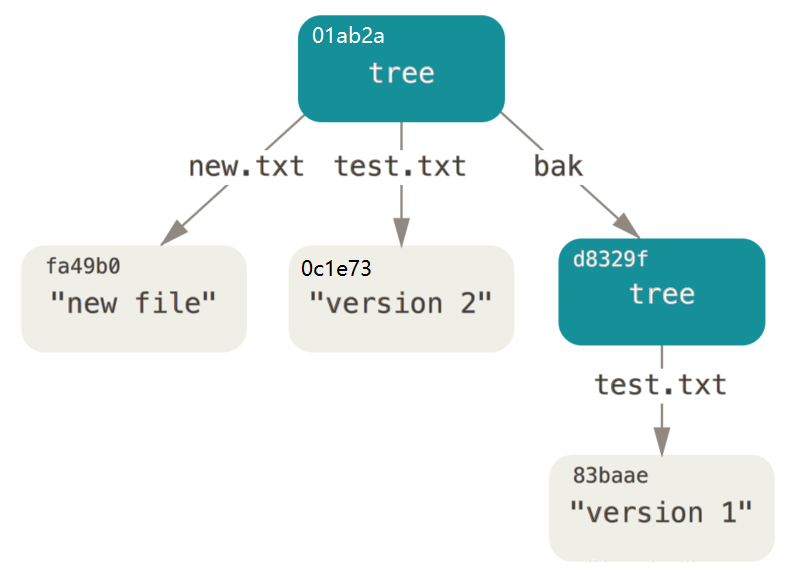 01ab2a
tree

new.txt

test.txt

bak

fa49b0
"new file"

0c1e73
"version 2"

d8329f
tree

test.txt

83baae
"version 1"